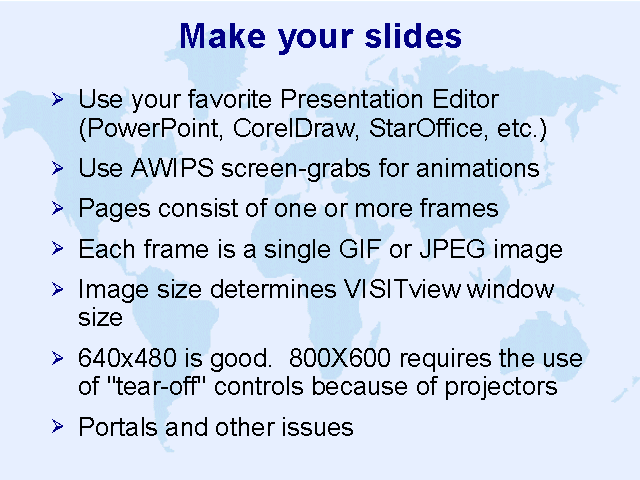 Make your slides

➢ Use your favorite Presentation Editor (PowerPoint, CorelDraw, StarOffice, etc.)

➢ Use AWIPS screen-grabs for animations

➢ Pages consist of one or more frames

➢ Each frame is a single GIF or JPEG image

➢ Image size determines VISITview window size

➢ 640x480 is good.  800X600 requires the use of "tear-off" controls because of projectors

➢ Portals and other issues